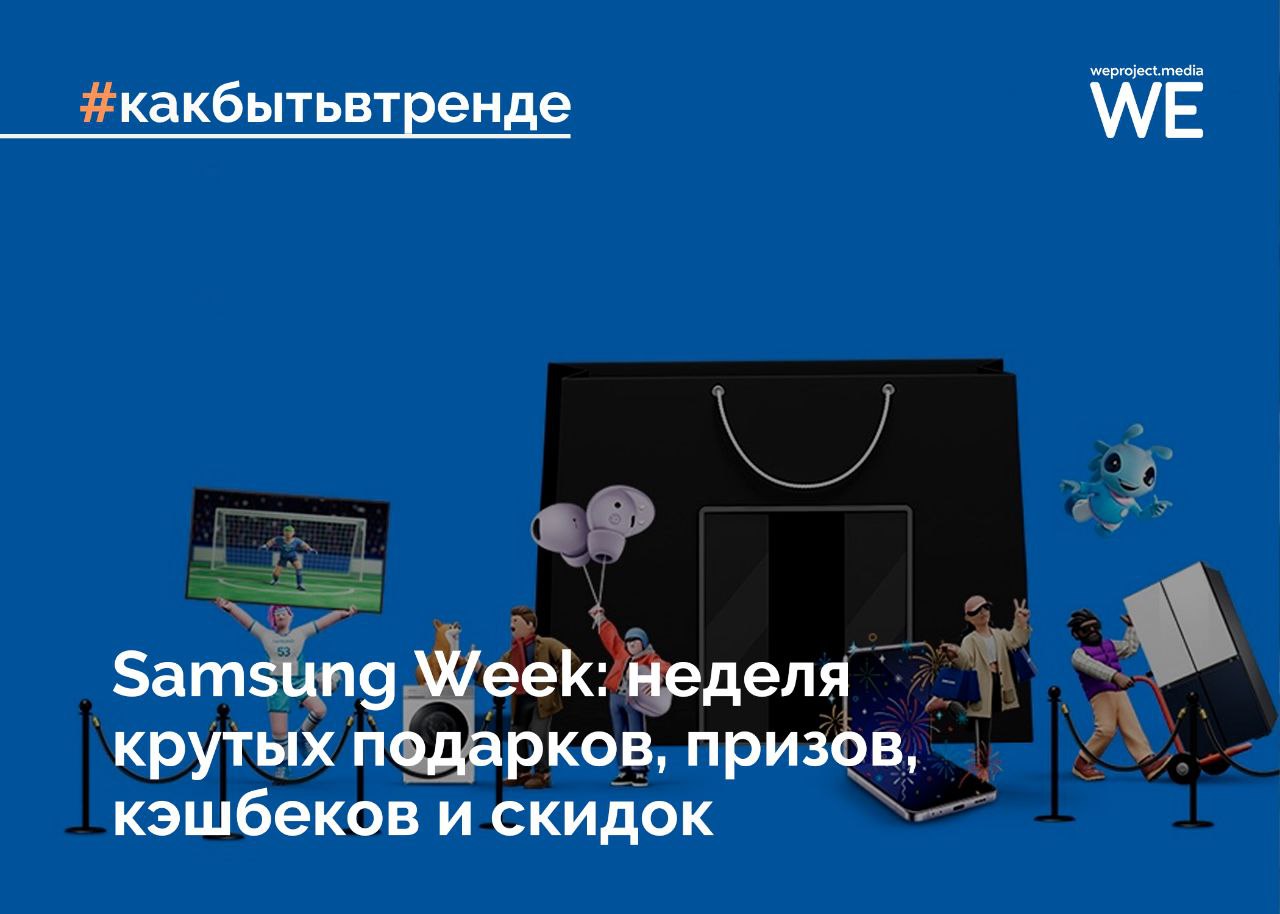 #какбытьвтренде

weproject.media
WE

53

Samsung Week: неделя крутых подарков, призов, кэшбеков и скидок